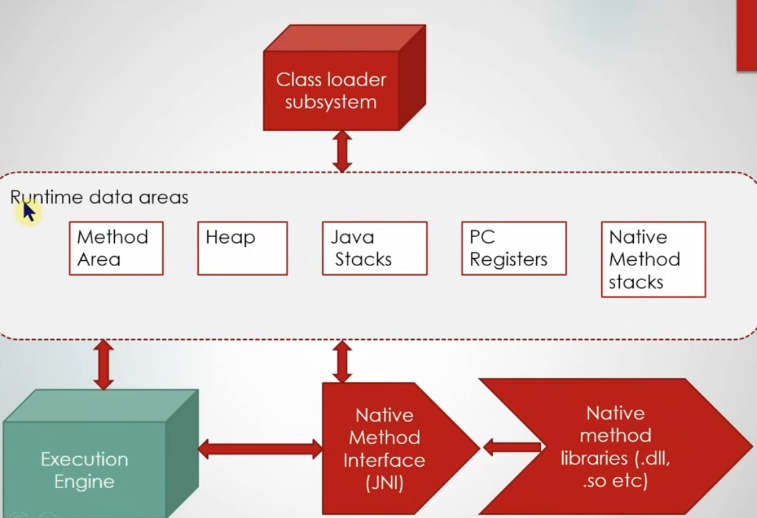 Class loader subsystem

Runtime data areas

Method Area

Heap

Java Stacks

PC Registers

Native Method stacks

Execution Engine

Native Method Interface (JNI)

Native method libraries (.dll, .so etc)